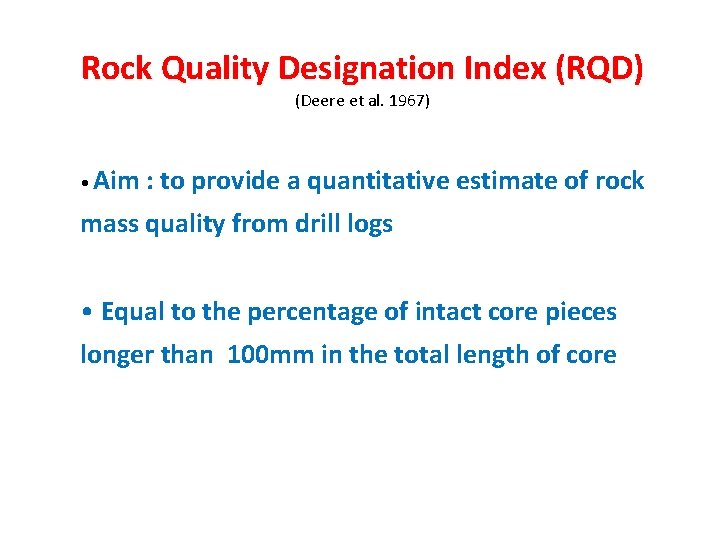 Rock Quality Designation Index (RQD)
(Deere et al. 1967)

• Aim : to provide a quantitative estimate of rock mass quality from drill logs

• Equal to the percentage of intact core pieces longer than 100mm in the total length of core